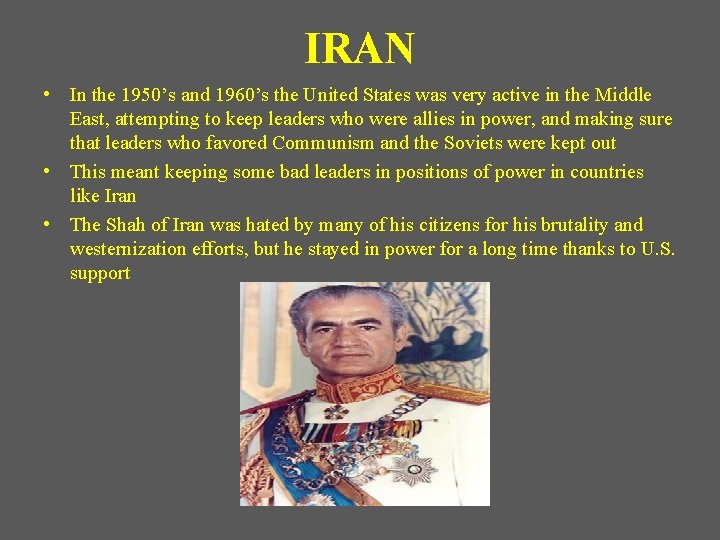 IRAN

• In the 1950’s and 1960’s the United States was very active in the Middle East, attempting to keep leaders who were allies in power, and making sure that leaders who favored Communism and the Soviets were kept out
• This meant keeping some bad leaders in positions of power in countries like Iran
• The Shah of Iran was hated by many of his citizens for his brutality and westernization efforts, but he stayed in power for a long time thanks to U.S. support